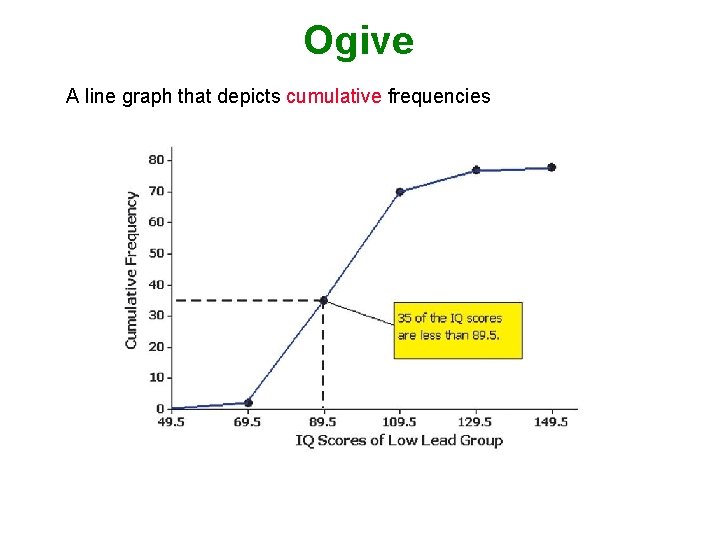 Ogive

A line graph that depicts cumulative frequencies

Cumulative Frequency

80
70
60
50
40
30
20
10
0

35 of the IQ scores are less than 89.5.

49.5 69.5 89.5 109.5 129.5 149.5

IQ Scores of Low Lead Group